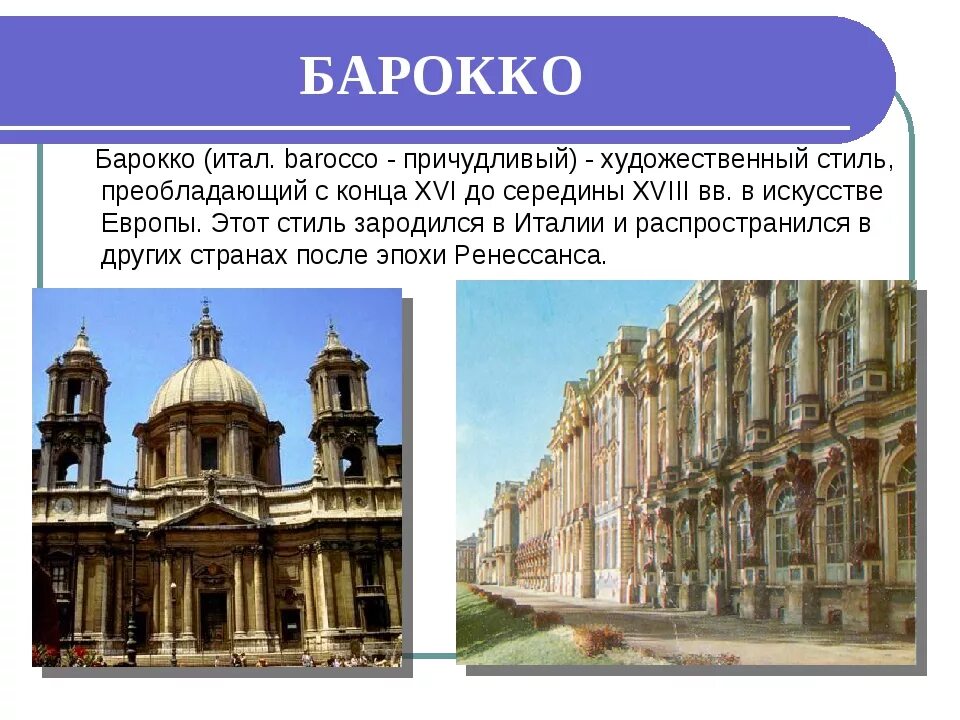 БАРОККО

Барокко (итал. barocco - причудливый) - художественный стиль, преобладающий с конца XVI до середины XVIII вв. в искусстве Европы. Этот стиль зародился в Италии и распространился в других странах после эпохи Ренессанса.